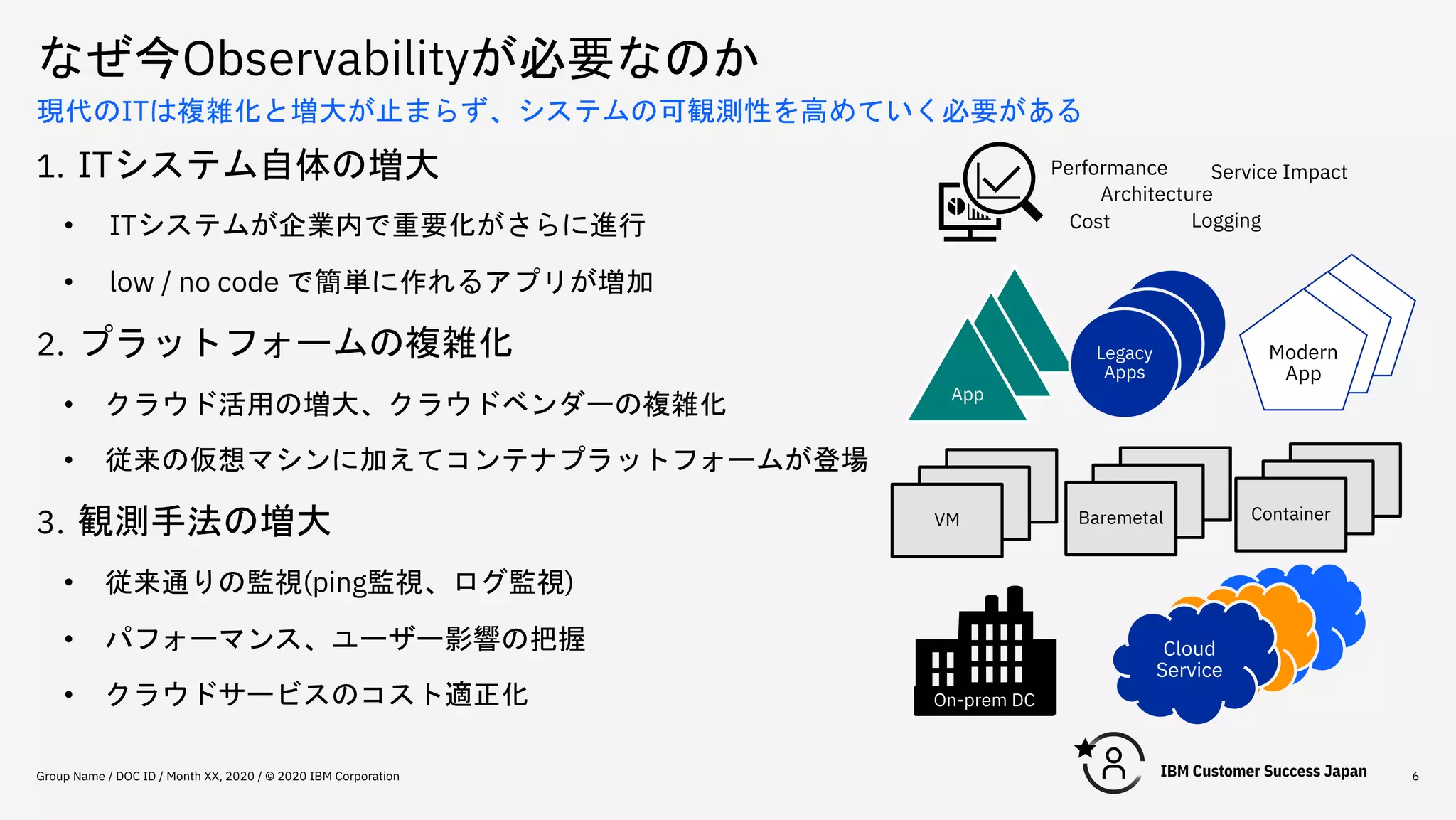 なぜ今Observabilityが必要なのか

現代のITは複雑化と増大が止まらず、システムの可観測性を高めていく必要がある

1. ITシステム自体の増大

• ITシステムが企業内で重要化がさらに進行

• low / no code で簡単に作れるアプリが増加

2. プラットフォームの複雑化

• クラウド活用の増大、クラウドベンダーの複雑化

• 従来の仮想マシンに加えてコンテナプラットフォームが登場

3. 観測手法の増大

• 従来通りの監視(ping監視、ログ監視)

• パフォーマンス、ユーザー影響の把握

• クラウドサービスのコスト適正化

Performance Service Impact Architecture Cost Logging

App

Legacy Apps

Modern App

VM

Baremetal

Container

On-prem DC

Cloud Service

Group Name / DOC ID / Month XX, 2020 / © 2020 IBM Corporation

IBM Customer Success Japan

6